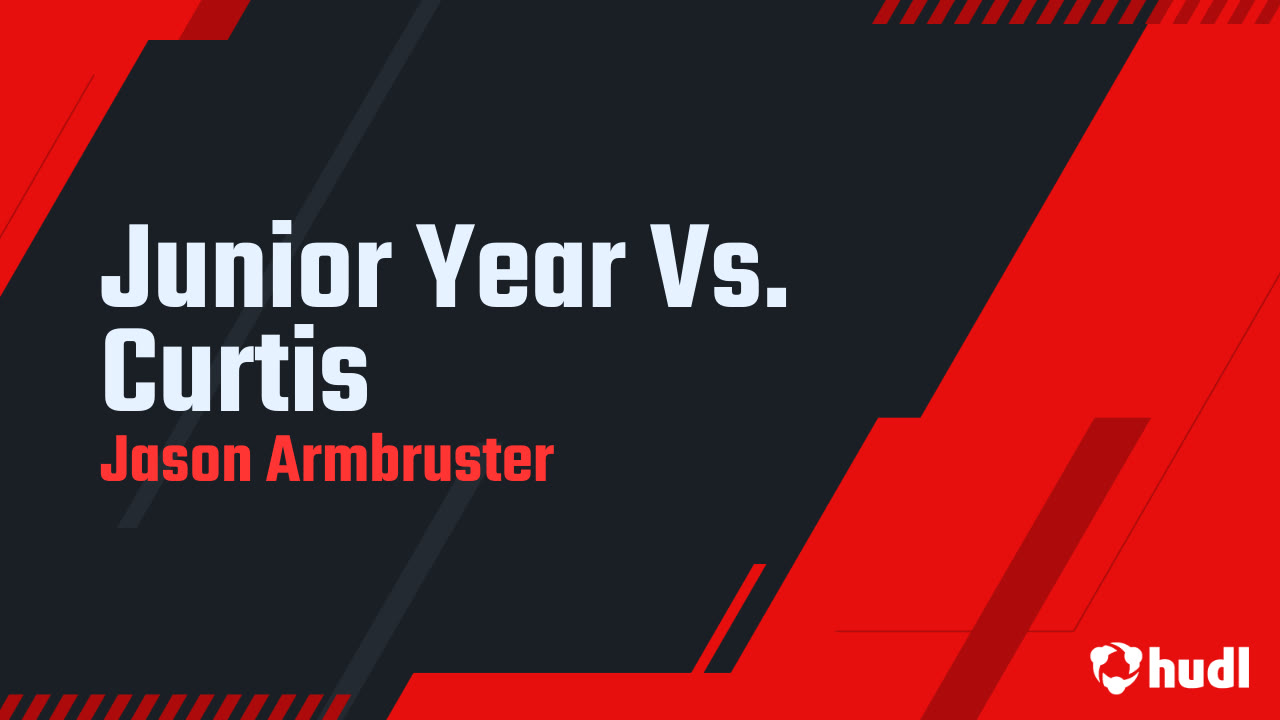 Junior Year Vs. Curtis
Jason Armbruster

hudl